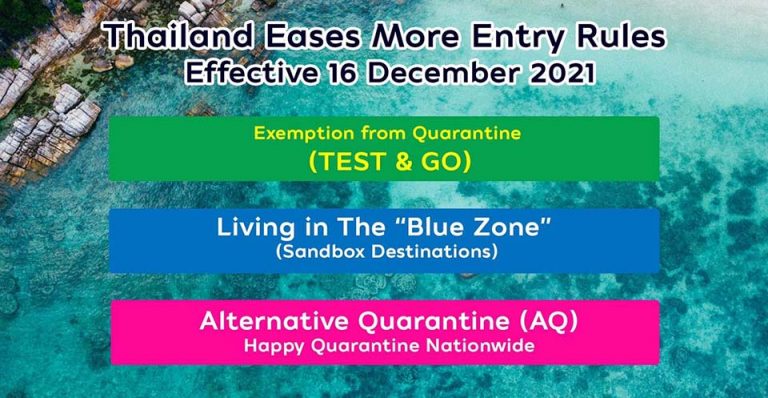 Thailand Eases More Entry Rules
Effective 16 December 2021

Exemption from Quarantine
(TEST & GO)

Living in The "Blue Zone"
(Sandbox Destinations)

Alternative Quarantine (AQ)
Happy Quarantine Nationwide